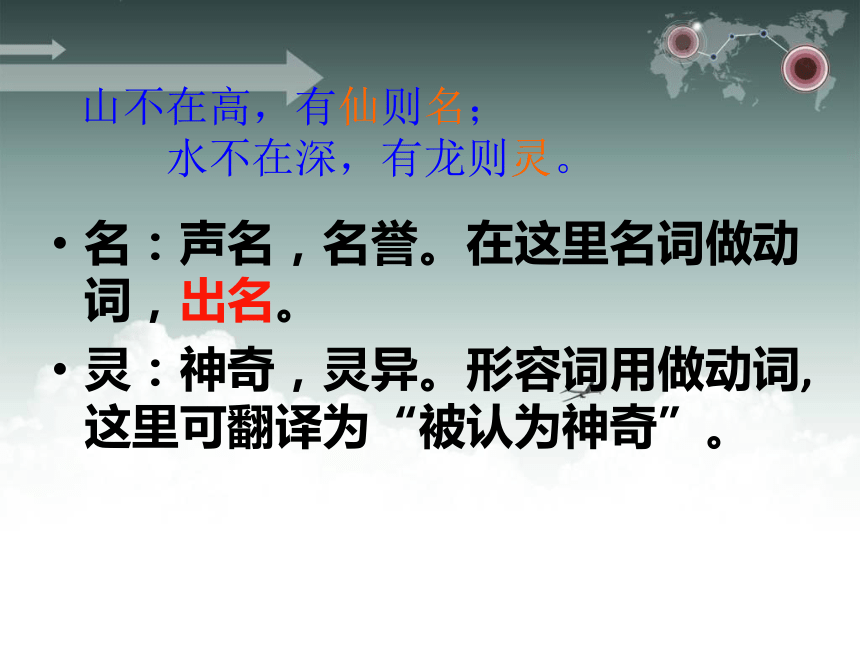 山不在高，有仙则名；
水不在深，有龙则灵。

• 名：声名，名誉。在这里名词做动词，出名。

• 灵：神奇，灵异。形容词用做动词，这里可翻译为“被认为神奇”。